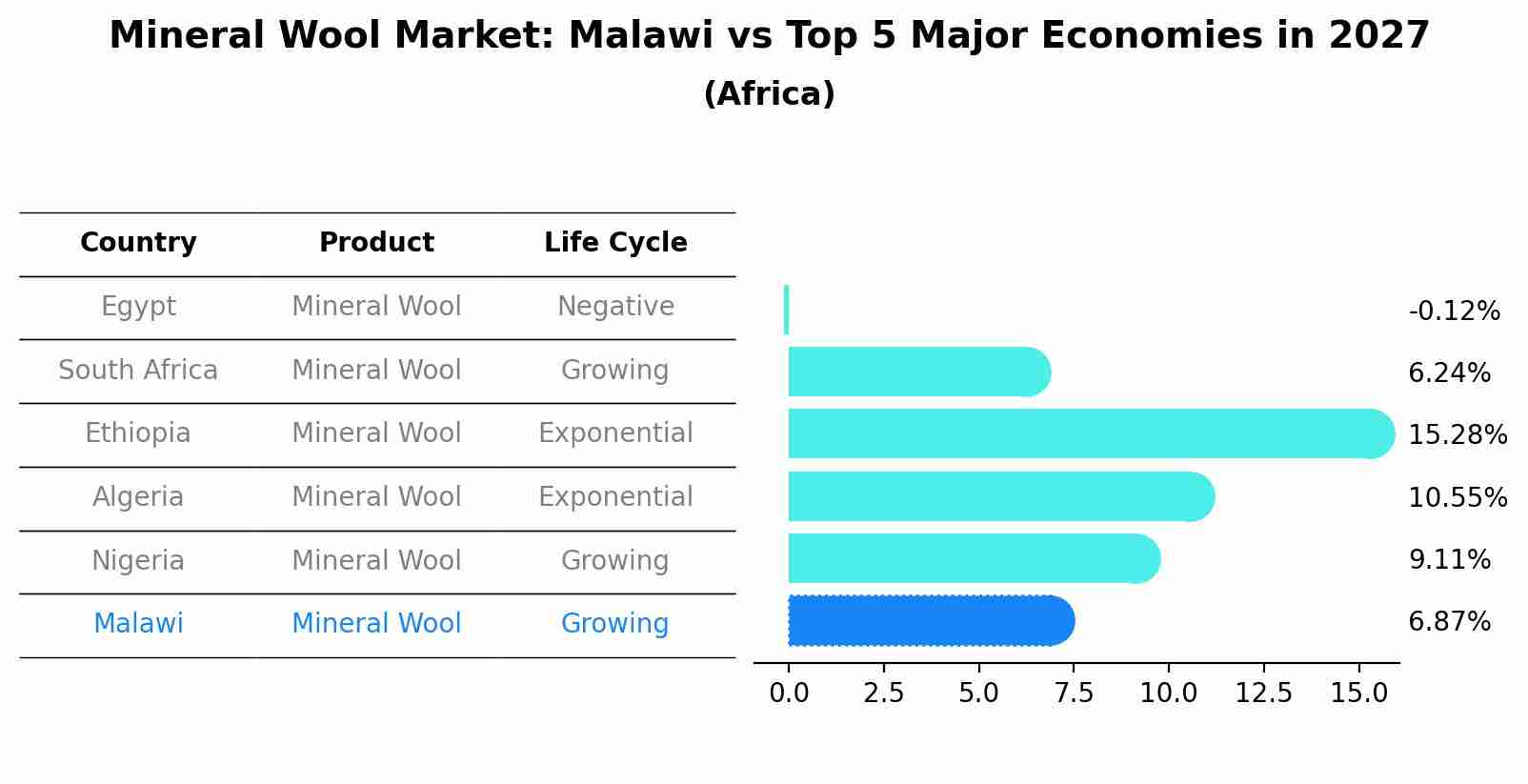 Mineral Wool Market: Malawi vs Top 5 Major Economies in 2027
(Africa)

| Country | Product | Life Cycle |
|---|---|---|
| Egypt | Mineral Wool | Negative |
| South Africa | Mineral Wool | Growing |
| Ethiopia | Mineral Wool | Exponential |
| Algeria | Mineral Wool | Exponential |
| Nigeria | Mineral Wool | Growing |
| Malawi | Mineral Wool | Growing |

-0.12%
6.24%
15.28%
10.55%
9.11%
6.87%

0.0 2.5 5.0 7.5 10.0 12.5 15.0